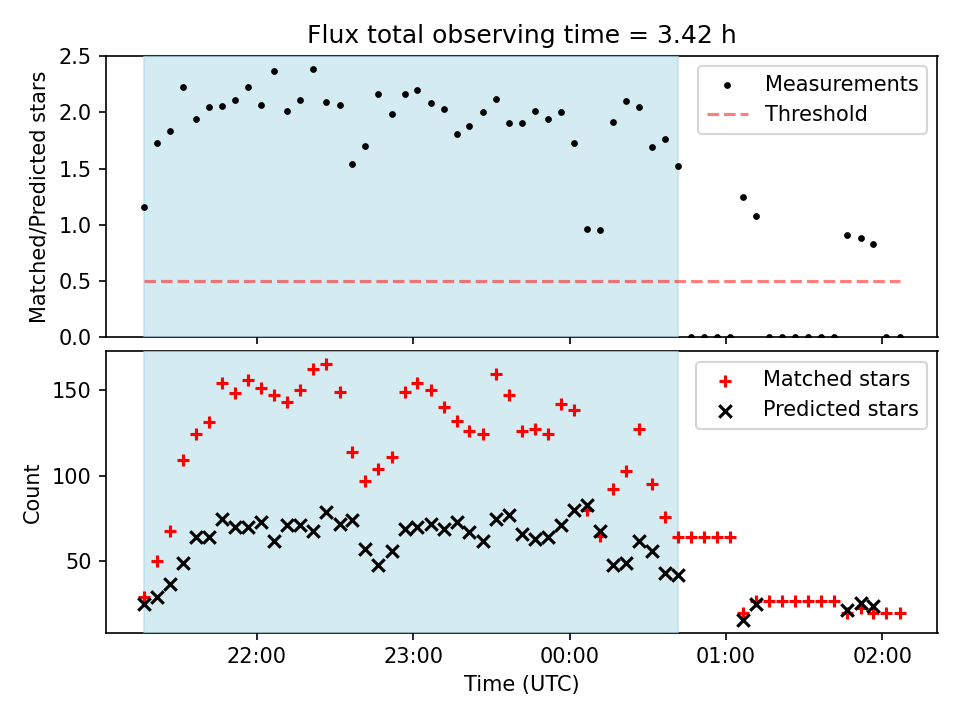 Flux total observing time = 3.42 h

Matched/Predicted stars

2.5
2.0
1.5
1.0
0.5
0.0

Measurements
Threshold

Count

150
100
50

Matched stars
Predicted stars

22:00
23:00
00:00
01:00
02:00

Time (UTC)